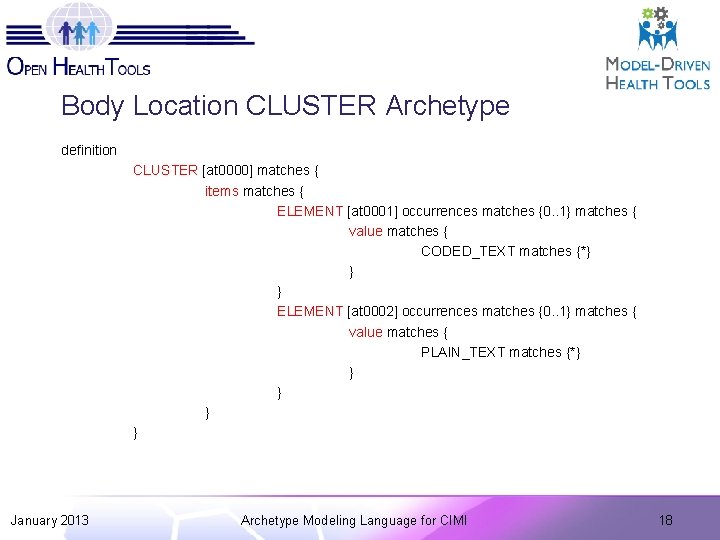 OPEN HEALTH TOOLS

MODEL-DRIVEN HEALTH TOOLS

Body Location CLUSTER Archetype

definition
CLUSTER [at0000] matches {
items matches {
ELEMENT [at0001] occurrences matches {0..1} matches {
value matches {
CODED_TEXT matches {*}
}
}
ELEMENT [at0002] occurrences matches {0..1} matches {
value matches {
PLAIN_TEXT matches {*}
}
}
}
}

January 2013

Archetype Modeling Language for CIMI

18